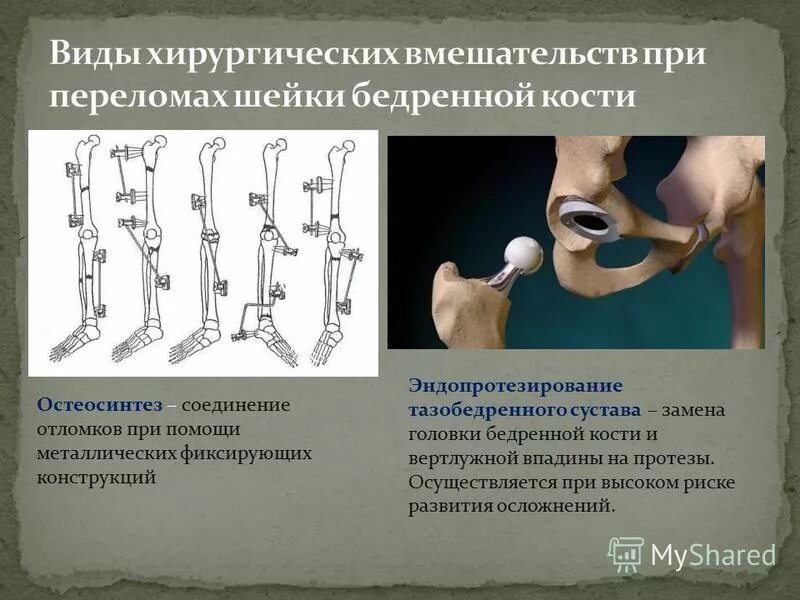 Виды хирургических вмешательств при переломах шейки бедренной кости

Остеосинтез – соединение отломков при помощи металлических фиксирующих конструкций

Эндопротезирование тазобедренного сустава – замена головки бедренной кости и вертлужной впадины на протезы. Осуществляется при высоком риске развития осложнений.

MyShared